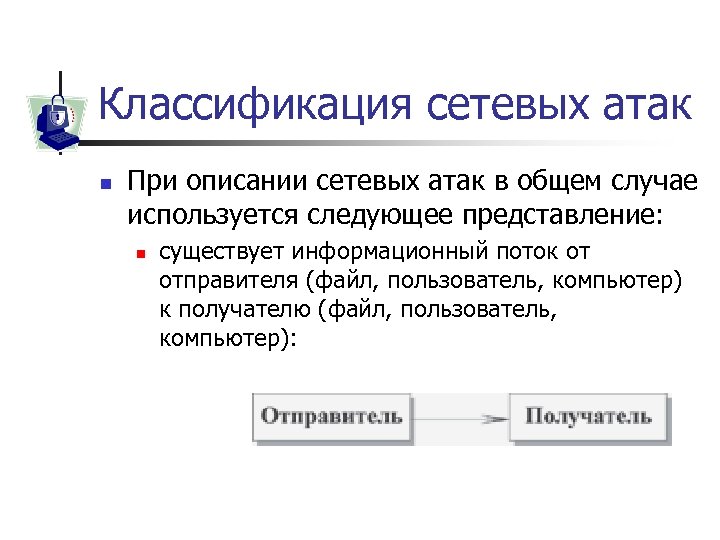 Классификация сетевых атак

При описании сетевых атак в общем случае используется следующее представление:

существует информационный поток от отправителя (файл, пользователь, компьютер) к получателю (файл, пользователь, компьютер):

Отправитель

Получатель